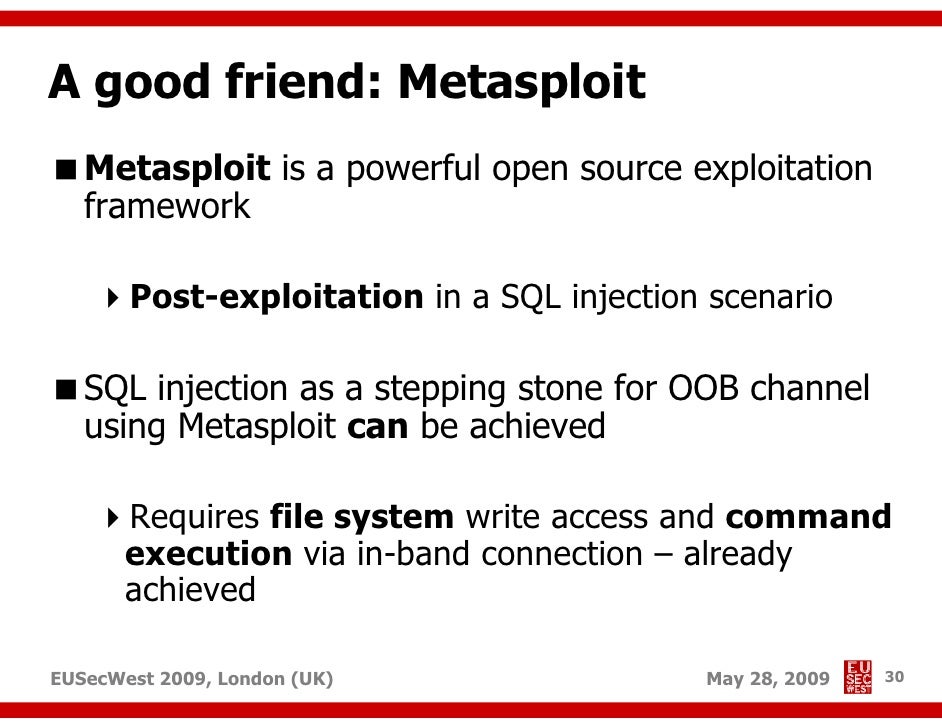 A good friend: Metasploit

■ Metasploit is a powerful open source exploitation framework

‣ Post-exploitation in a SQL injection scenario

■ SQL injection as a stepping stone for OOB channel using Metasploit can be achieved

‣ Requires file system write access and command execution via in-band connection – already achieved

EUSecWest 2009, London (UK)

May 28, 2009

EU SEC WEST

30